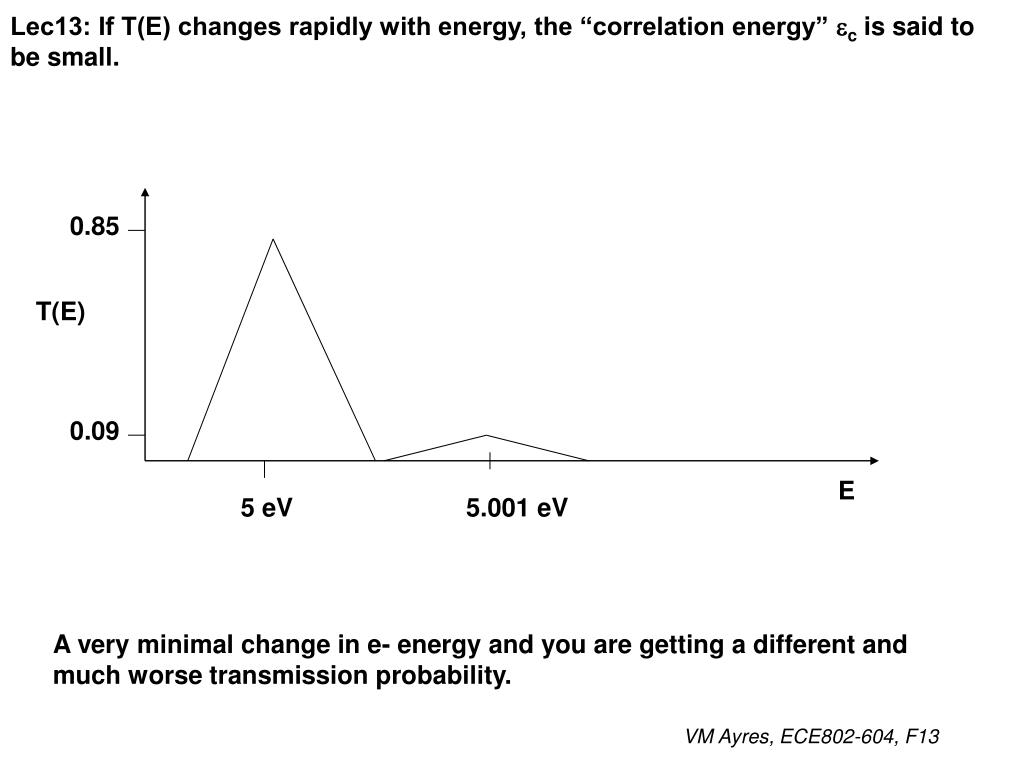 Lec13: If T(E) changes rapidly with energy, the “correlation energy” $\varepsilon_c$ is said to be small.

0.85

T(E)

0.09

5 eV

5.001 eV

E

A very minimal change in e- energy and you are getting a different and much worse transmission probability.

VM Ayres, ECE802-604, F13